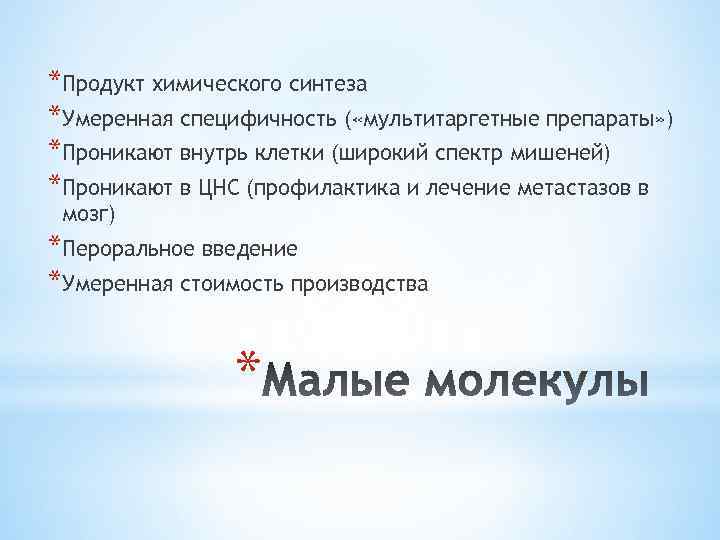 *Продукт химического синтеза
*Умеренная специфичность («мультитаргетные препараты»)
*Проникают внутрь клетки (широкий спектр мишеней)
*Проникают в ЦНС (профилактика и лечение метастазов в мозг)
*Пероральное введение
*Умеренная стоимость производства

*Малые молекулы